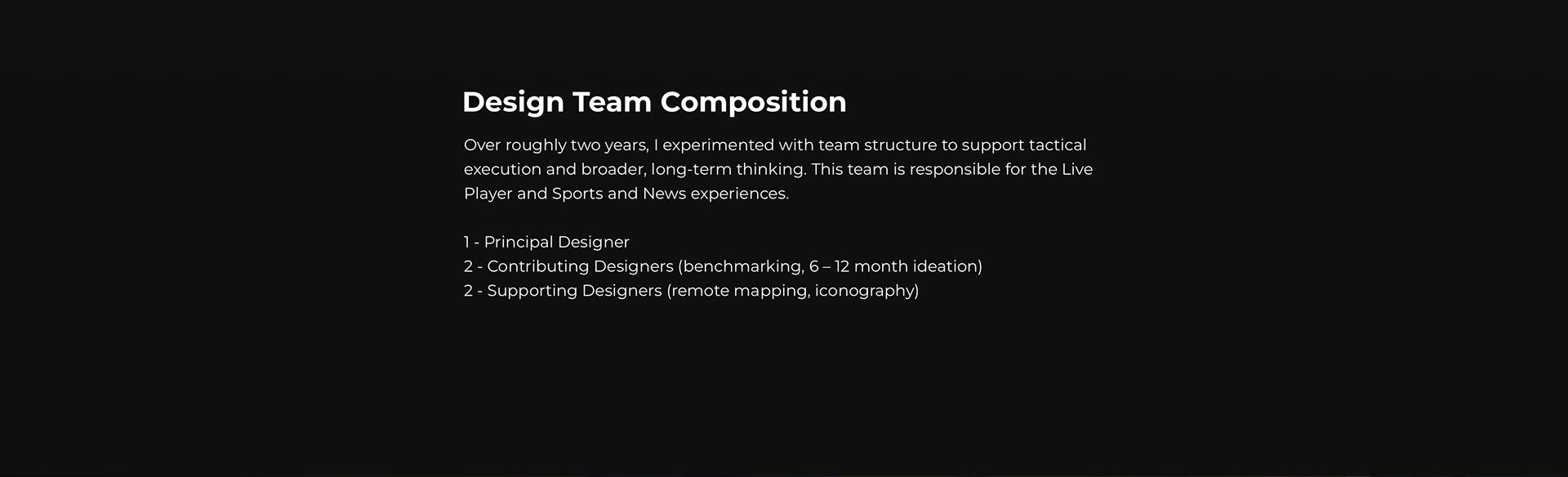 Design Team Composition

Over roughly two years, I experimented with team structure to support tactical execution and broader, long-term thinking. This team is responsible for the Live Player and Sports and News experiences.

1 - Principal Designer
2 - Contributing Designers (benchmarking, 6 – 12 month ideation)
2 - Supporting Designers (remote mapping, iconography)